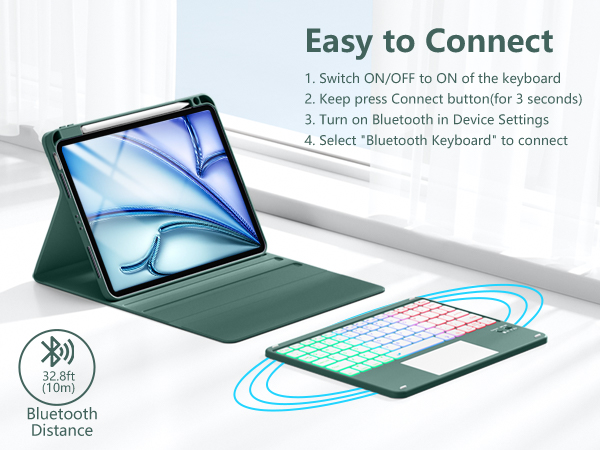 Easy to Connect

1. Switch ON/OFF to ON of the keyboard
2. Keep press Connect button(for 3 seconds)
3. Turn on Bluetooth in Device Settings
4. Select "Bluetooth Keyboard" to connect

32.8ft
(10m)

Bluetooth
Distance